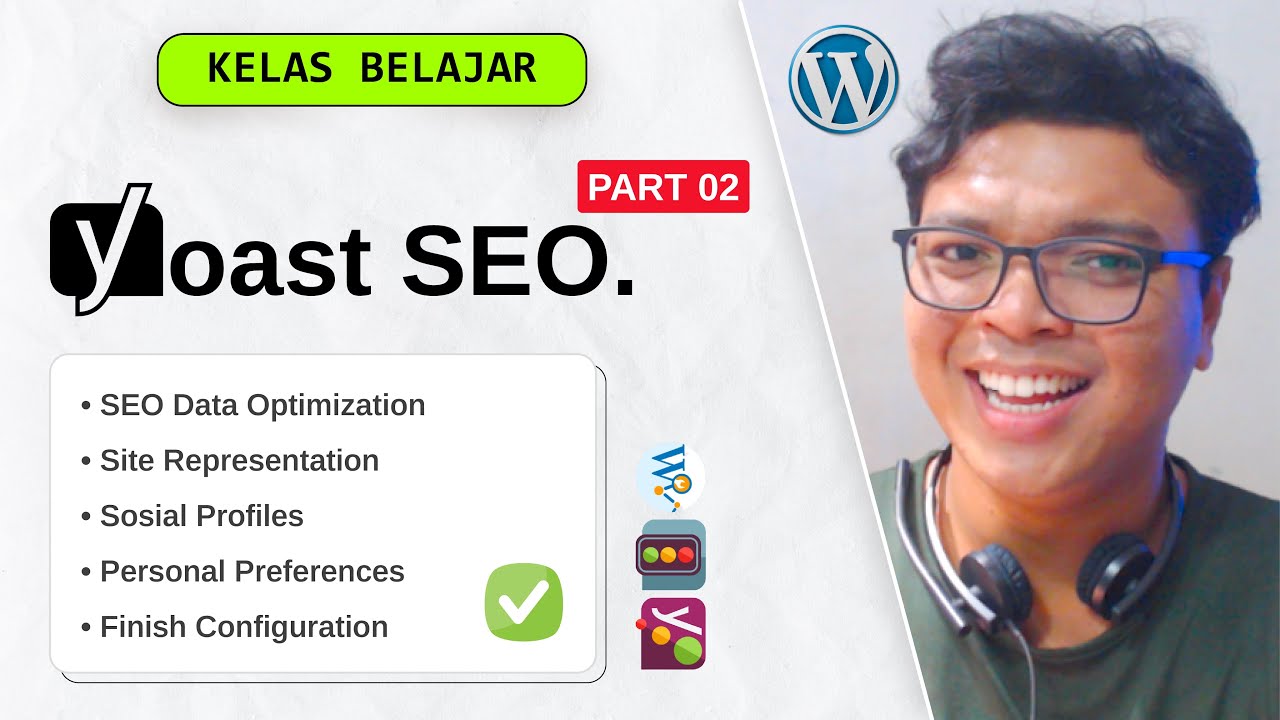 KELAS BELAJAR

PART 02

yoast SEO.

• SEO Data Optimization
• Site Representation
• Sosial Profiles
• Personal Preferences
• Finish Configuration